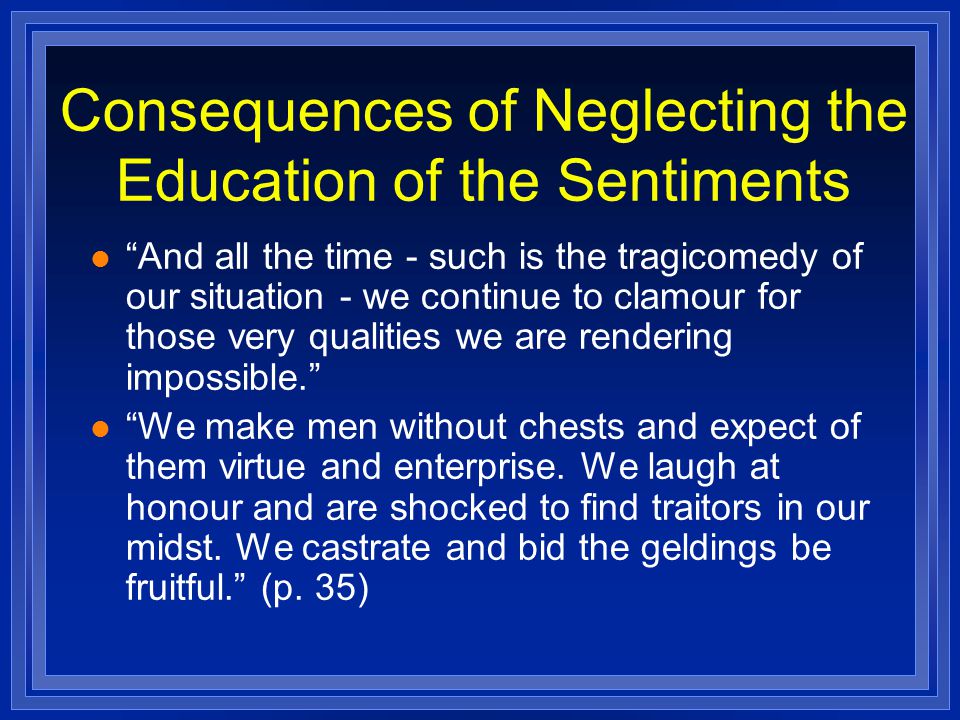 Consequences of Neglecting the Education of the Sentiments

“And all the time - such is the tragicomedy of our situation - we continue to clamour for those very qualities we are rendering impossible.”

“We make men without chests and expect of them virtue and enterprise. We laugh at honour and are shocked to find traitors in our midst. We castrate and bid the geldings be fruitful.” (p. 35)